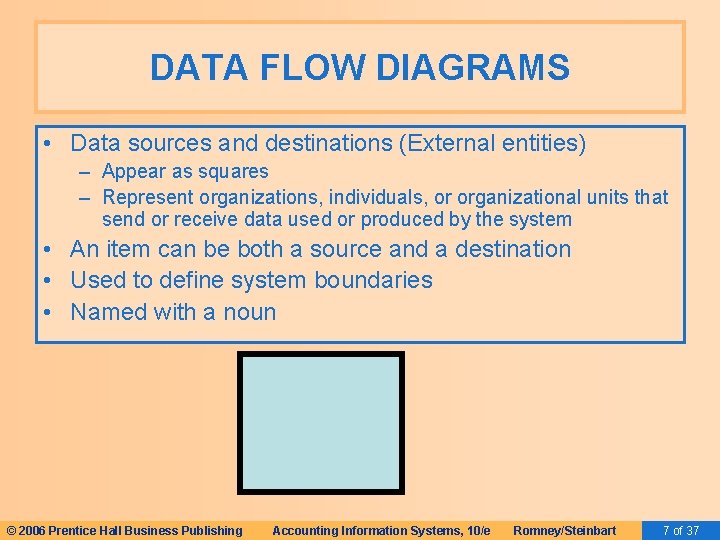 DATA FLOW DIAGRAMS

• Data sources and destinations (External entities)
  – Appear as squares
  – Represent organizations, individuals, or organizational units that send or receive data used or produced by the system
• An item can be both a source and a destination
• Used to define system boundaries
• Named with a noun

© 2006 Prentice Hall Business Publishing Accounting Information Systems, 10/e Romney/Steinbart 7 of 37